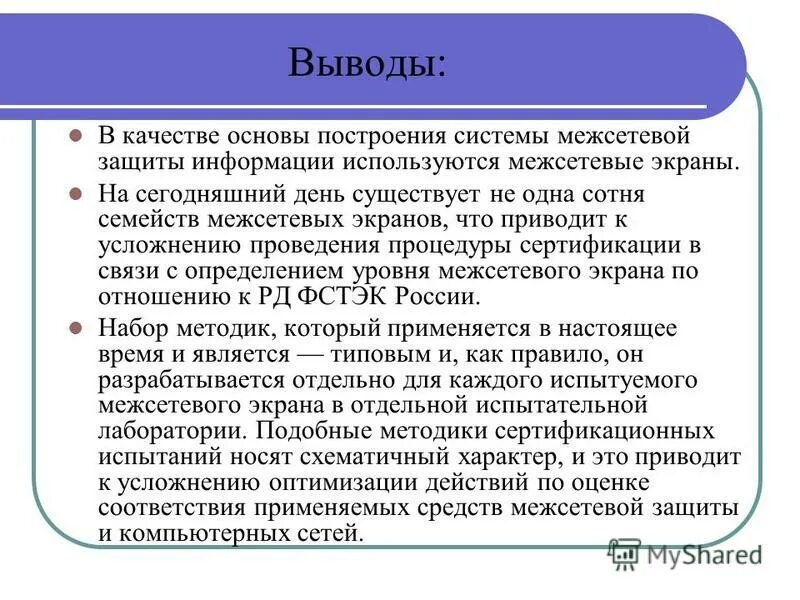 Выводы:

В качестве основы построения системы межсетевой защиты информации используются межсетевые экраны.

На сегодняшний день существует не одна сотня семейств межсетевых экранов, что приводит к усложнению проведения процедуры сертификации в связи с определением уровня межсетевого экрана по отношению к РД ФСТЭК России.

Набор методик, который применяется в настоящее время и является — типовым и, как правило, он разрабатывается отдельно для каждого испытуемого межсетевого экрана в отдельной испытательной лаборатории. Подобные методики сертификационных испытаний носят схематичный характер, и это приводит к усложнению оптимизации действий по оценке соответствия применяемых средств межсетевой защиты и компьютерных сетей.

MyShared